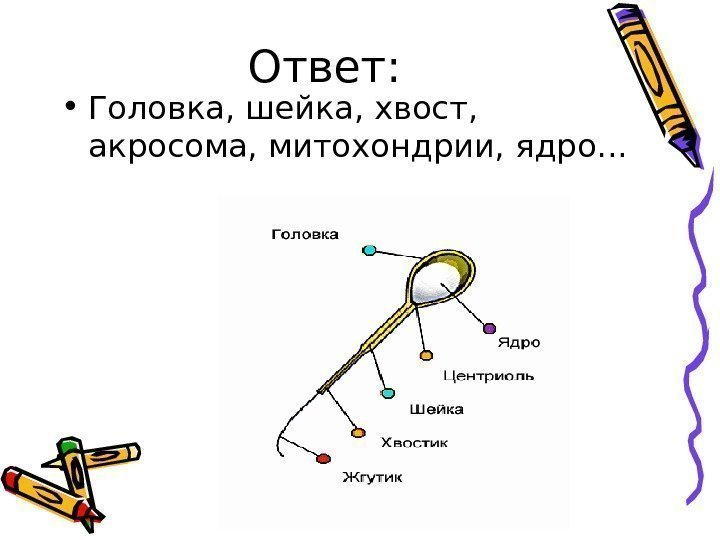 Ответ:

• Головка, шейка, хвост, акросома, митохондрии, ядро…

Головка

Ядро

Центриоль

Шейка

Хвостик

Жгутик